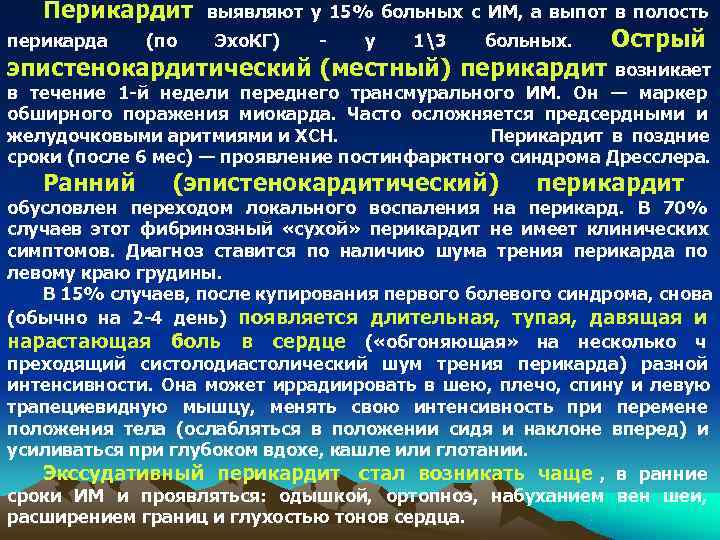 Перикардит выявляют у 15% больных с ИМ, а выпот в полость перикарда (по ЭхоКГ) - у 1\3 больных. Острый эпистенокардитический (местный) перикардит возникает в течение 1-й недели переднего трансмурального ИМ. Он — маркер обширного поражения миокарда. Часто осложняется предсердными и желудочковыми аритмиями и ХСН. Перикардит в поздние сроки (после 6 мес) — проявление постинфарктного синдрома Дресслера.

Ранний (эпистенокардитический) перикардит обусловлен переходом локального воспаления на перикард. В 70% случаев этот фибринозный «сухой» перикардит не имеет клинических симптомов. Диагноз ставится по наличию шума трения перикарда по левому краю грудины.

В 15% случаев, после купирования первого болевого синдрома, снова (обычно на 2-4 день) появляется длительная, тупая, давящая и нарастающая боль в сердце («обгоняющая» на несколько ч преходящий систолодиастолический шум трения перикарда) разной интенсивности. Она может иррадиировать в шею, плечо, спину и левую трапециевидную мышцу, менять свою интенсивность при перемене положения тела (ослабляться в положении сидя и наклоне вперед) и усиливаться при глубоком вдохе, кашле или глотании.

Экссудативный перикардит стал возникать чаще , в ранние сроки ИМ и проявляться: одышкой, ортопноэ, набуханием вен шеи, расширением границ и глухостью тонов сердца.